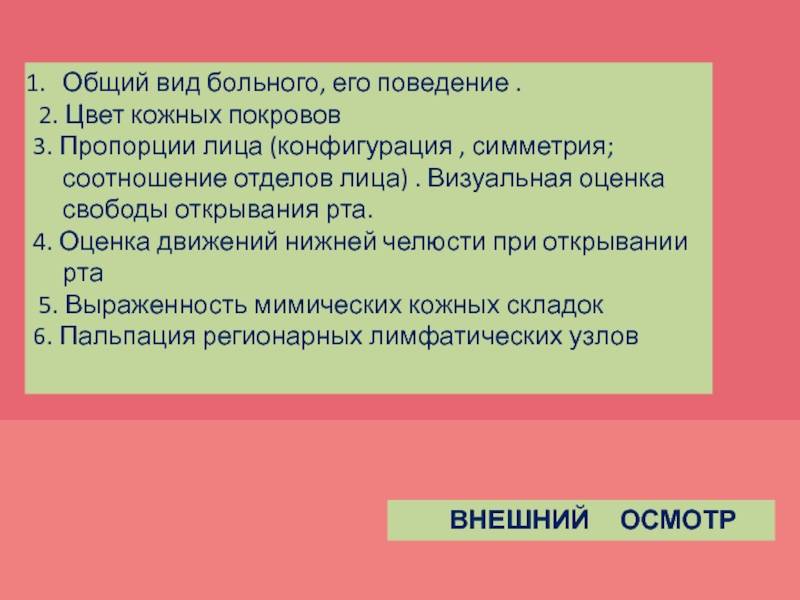 1. Общий вид больного, его поведение .
2. Цвет кожных покровов
3. Пропорции лица (конфигурация , симметрия; соотношение отделов лица) . Визуальная оценка свободы открывания рта.
4. Оценка движений нижней челюсти при открывании рта
5. Выраженность мимических кожных складок
6. Пальпация регионарных лимфатических узлов

ВНЕШНИЙ ОСМОТР